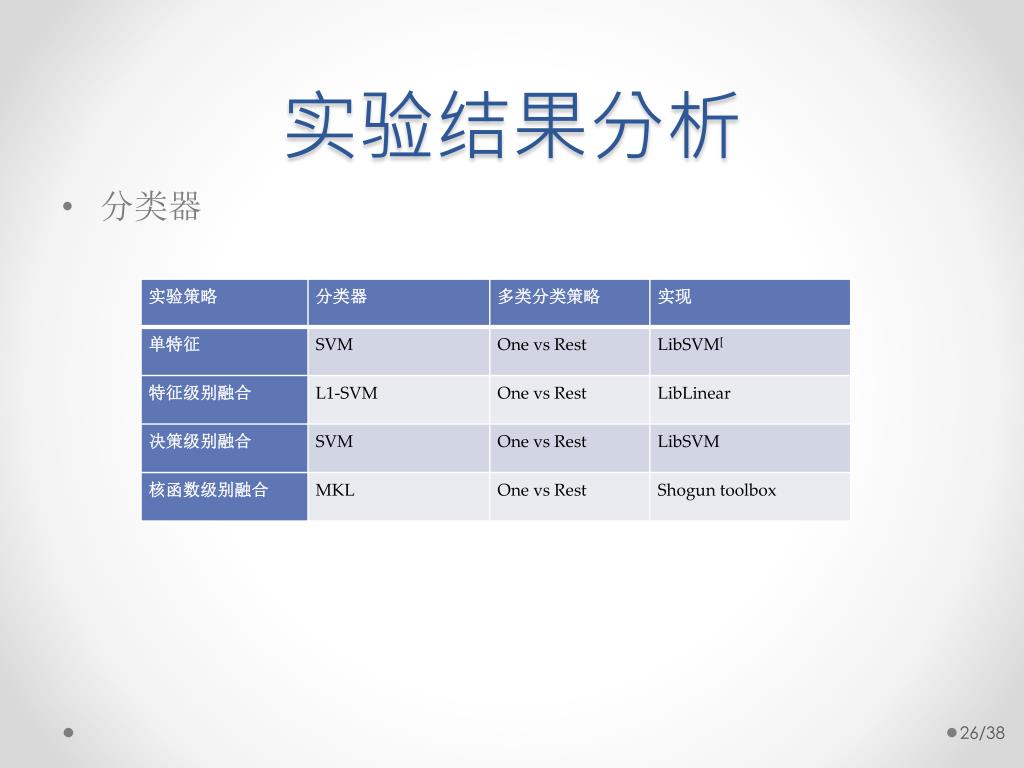 实验结果分析

• 分类器

| 实验策略 | 分类器 | 多类分类策略 | 实现 |
|---|---|---|---|
| 单特征 | SVM | One vs Rest | LibSVM[ |
| 特征级别融合 | L1-SVM | One vs Rest | LibLinear |
| 决策级别融合 | SVM | One vs Rest | LibSVM |
| 核函数级别融合 | MKL | One vs Rest | Shogun toolbox |

26/38